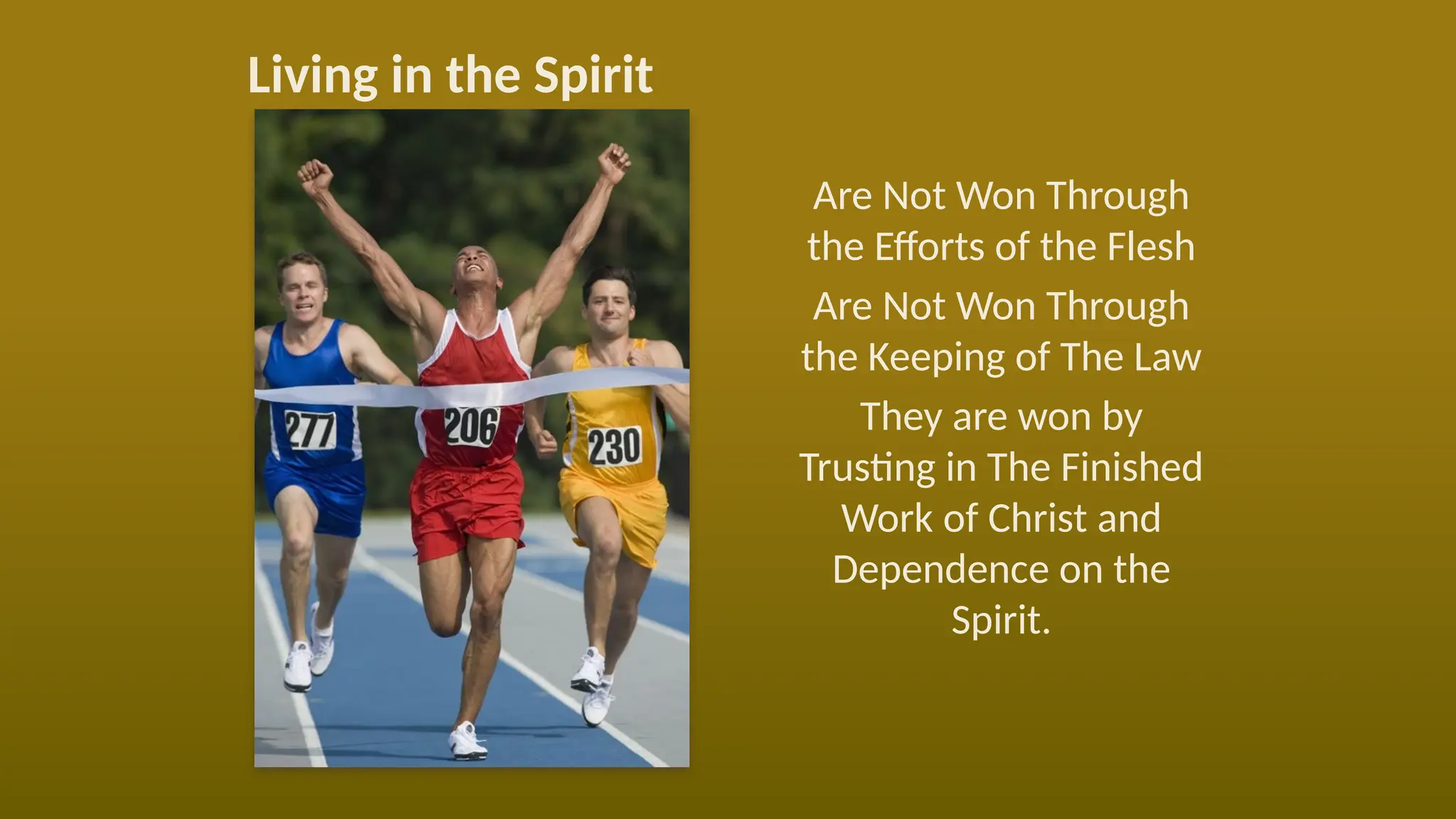 Living in the Spirit

277

206

230

Are Not Won Through the Efforts of the Flesh

Are Not Won Through the Keeping of The Law

They are won by Trusting in The Finished Work of Christ and Dependence on the Spirit.